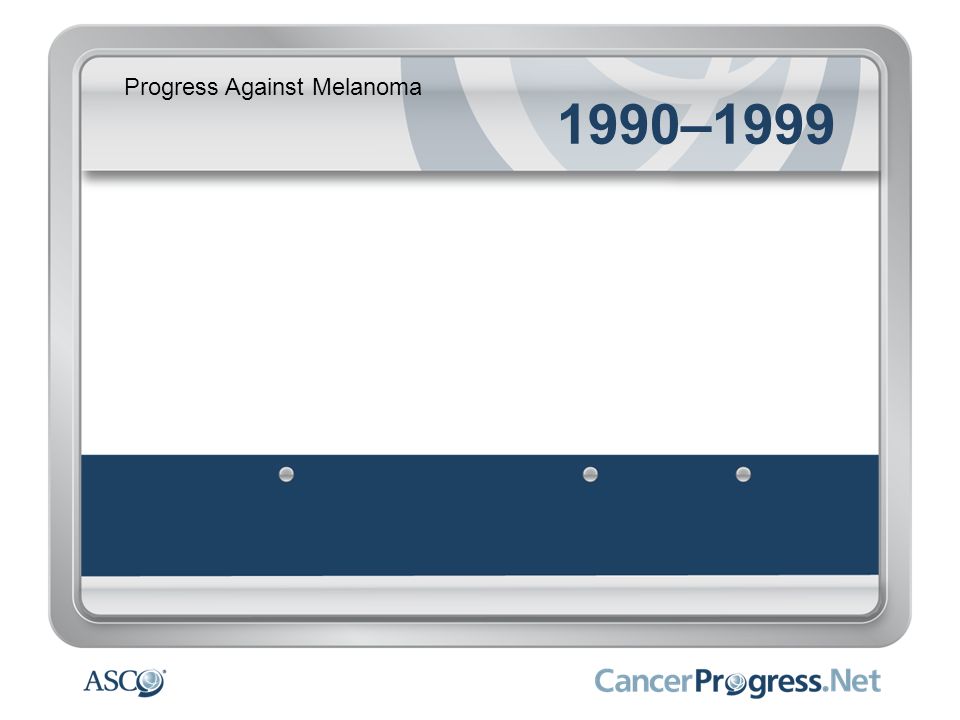 Progress Against Melanoma

1990–1999

ASCO

CancerProgress.Net